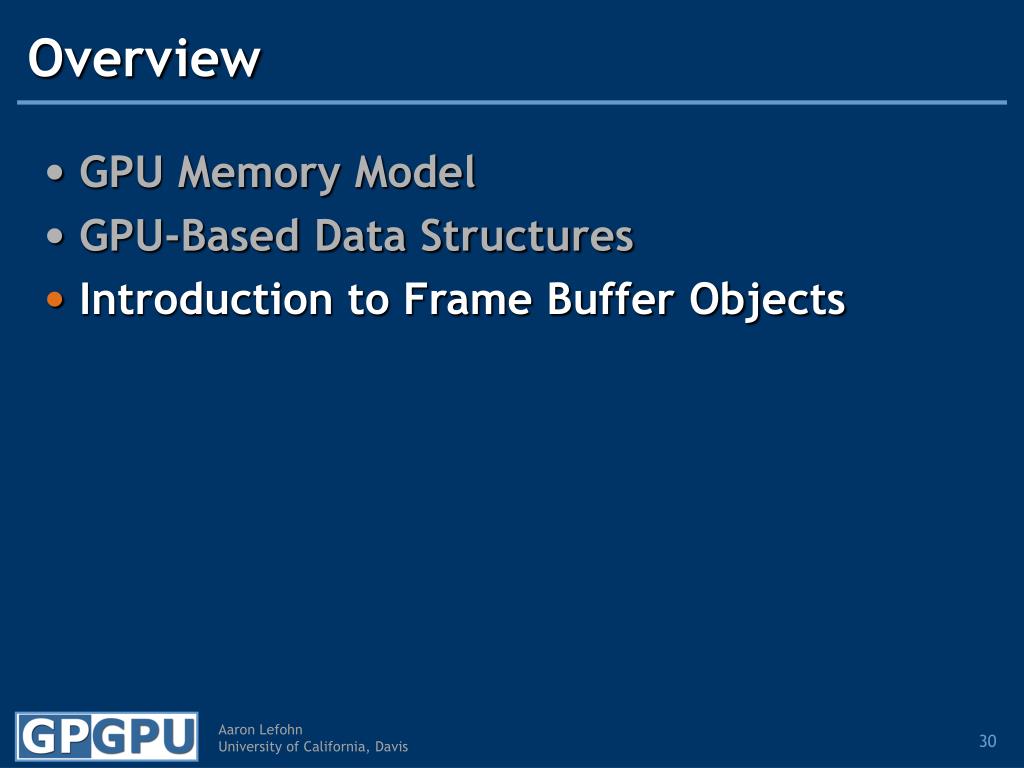 Overview

• GPU Memory Model
• GPU-Based Data Structures
• Introduction to Frame Buffer Objects

GPGPU

Aaron Lefohn
University of California, Davis

30